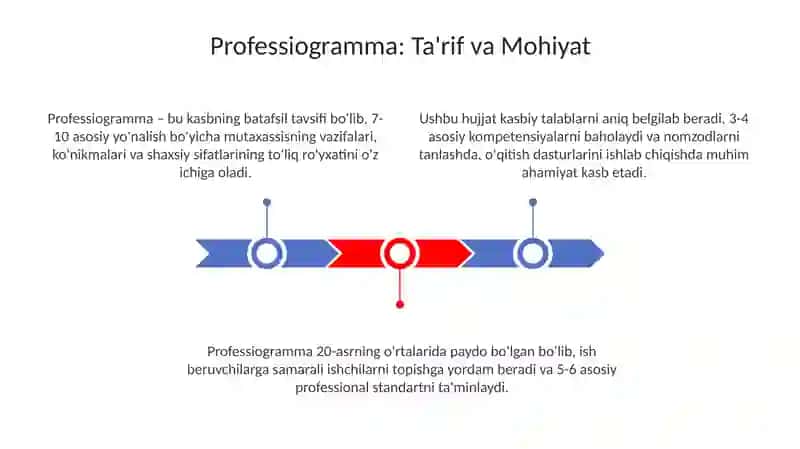 Professiogramma: Ta'rif va Mohiyat

Professiogramma – bu kasbning batafsil tavsifi bo'lib, 7-10 asosiy yo'nalish bo'yicha mutaxassisning vazifalari, ko'nikmalari va shaxsiy sifatlarining to'liq ro'yxatini o'z ichiga oladi.

Ushbu hujjat kasbiy talablarni aniq belgilab beradi, 3-4 asosiy kompetensiyalarni baholaydi va nomzodlarni tanlashda, o'qitish dasturlarini ishlab chiqishda muhim ahamiyat kasb etadi.

Professiogramma 20-asrning o'rtalarida paydo bo'lgan bo'lib, ish beruvchilarga samarali ishchilarni topishga yordam beradi va 5-6 asosiy professional standartni ta'minlaydi.